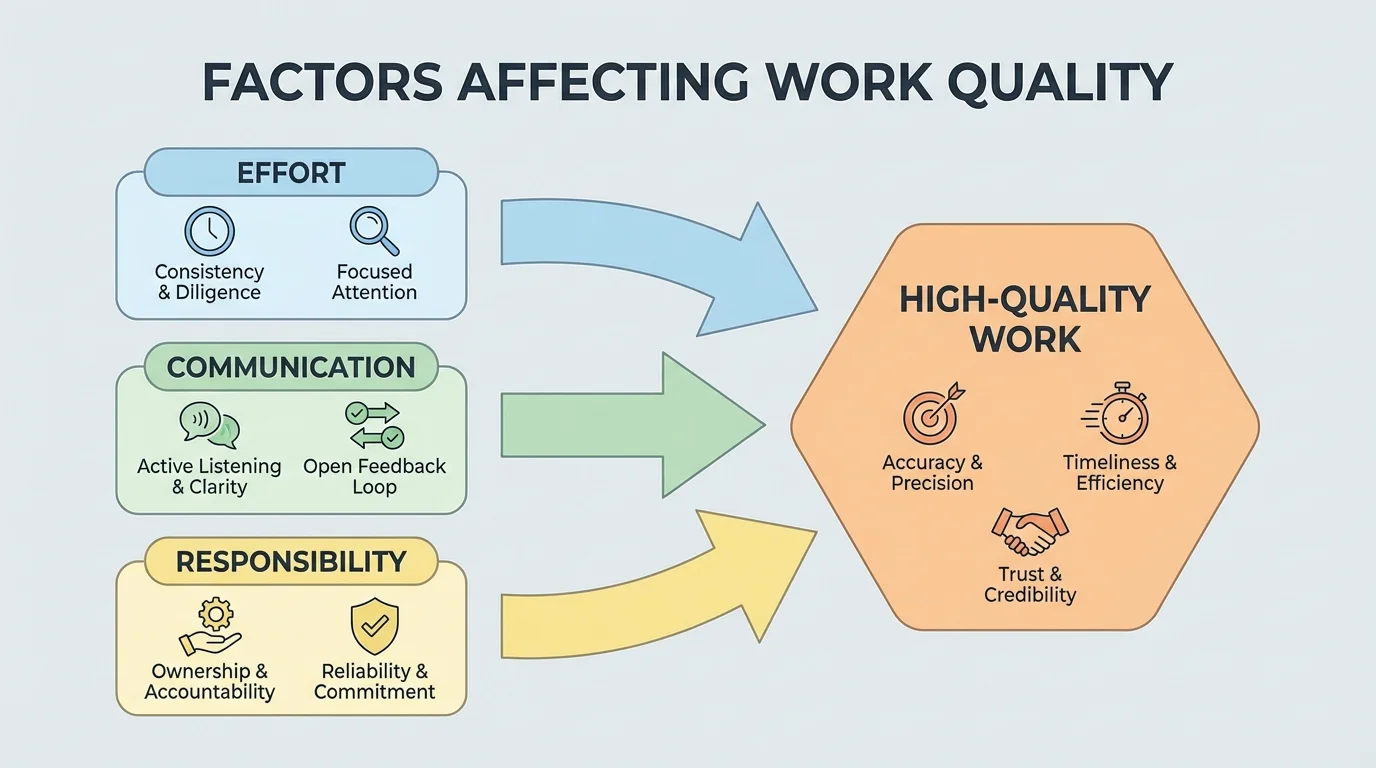 FACTORS AFFECTING WORK QUALITY

EFFORT

Consistency & Diligence

Focused Attention

COMMUNICATION

Active Listening & Clarity

Open Feedback Loop

RESPONSIBILITY

Ownership & Accountability

Reliability & Commitment

HIGH-QUALITY WORK

Accuracy & Precision

Timeliness & Efficiency

Trust & Credibility